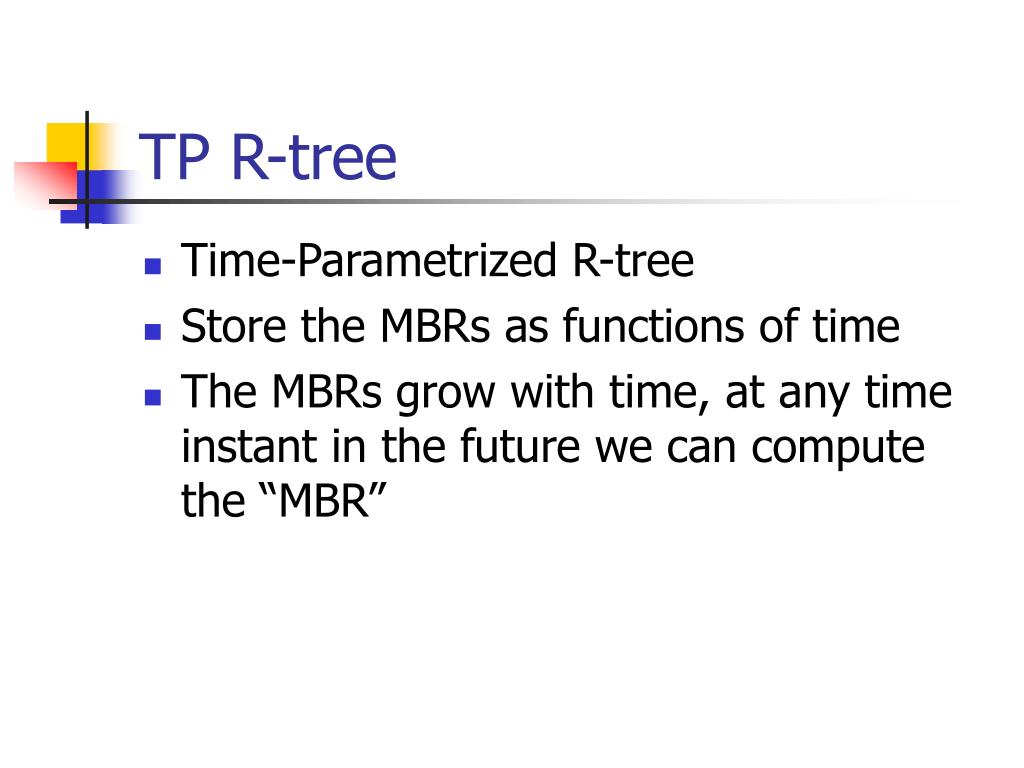 TP R-tree

- Time-Parametrized R-tree
- Store the MBRs as functions of time
- The MBRs grow with time, at any time instant in the future we can compute the “MBR”